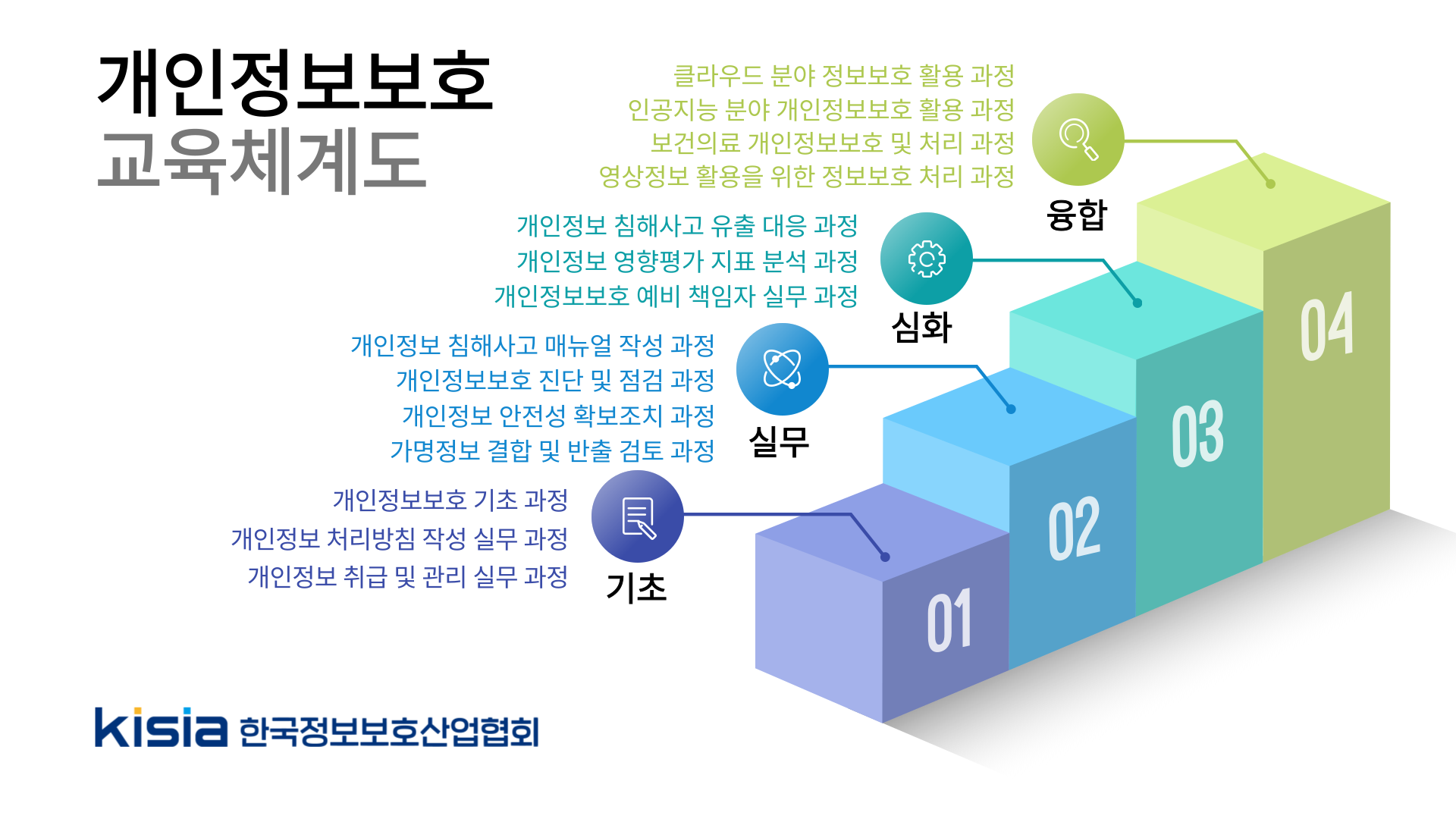 개인정보보호
교육체계도

클라우드 분야 정보보호 활용 과정
인공지능 분야 개인정보보호 활용 과정
보건의료 개인정보보호 및 처리 과정
영상정보 활용을 위한 정보보호 처리 과정

융합

개인정보 침해사고 유출 대응 과정
개인정보 영향평가 지표 분석 과정
개인정보보호 예비 책임자 실무 과정

심화

개인정보 침해사고 매뉴얼 작성 과정
개인정보보호 진단 및 점검 과정
개인정보 안전성 확보조치 과정
가명정보 결합 및 반출 검토 과정

실무

개인정보보호 기초 과정
개인정보 처리방침 작성 실무 과정
개인정보 취급 및 관리 실무 과정

기초

01
02
03
04

kisia 한국정보보호산업협회